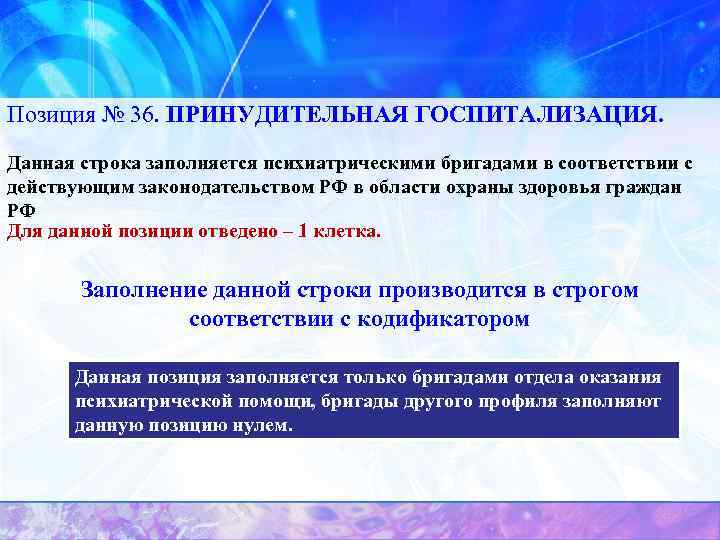 Позиция № 36. ПРИНУДИТЕЛЬНАЯ ГОСПИТАЛИЗАЦИЯ.

Данная строка заполняется психиатрическими бригадами в соответствии с действующим законодательством РФ в области охраны здоровья граждан РФ
Для данной позиции отведено – 1 клетка.

Заполнение данной строки производится в строгом соответствии с кодификатором

Данная позиция заполняется только бригадами отдела оказания психиатрической помощи, бригады другого профиля заполняют данную позицию нулем.